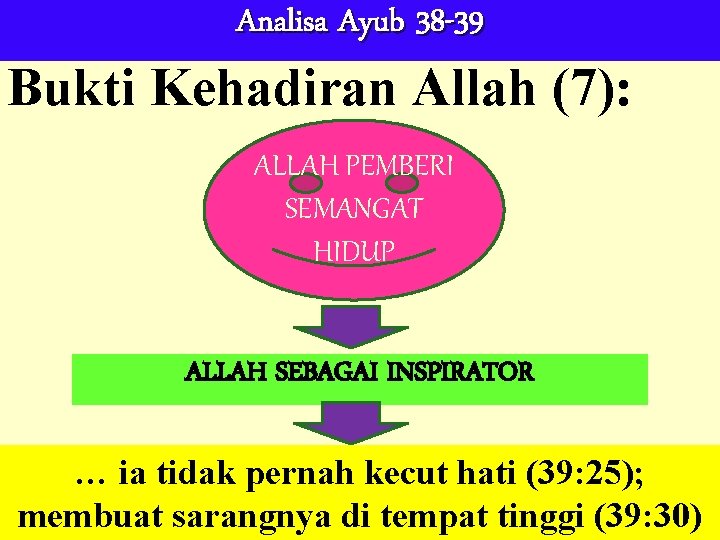 Analisa Ayub 38-39

Bukti Kehadiran Allah (7):

ALLAH PEMBERI SEMANGAT HIDUP

ALLAH SEBAGAI INSPIRATOR

… ia tidak pernah kecut hati (39:25); membuat sarangnya di tempat tinggi (39:30)